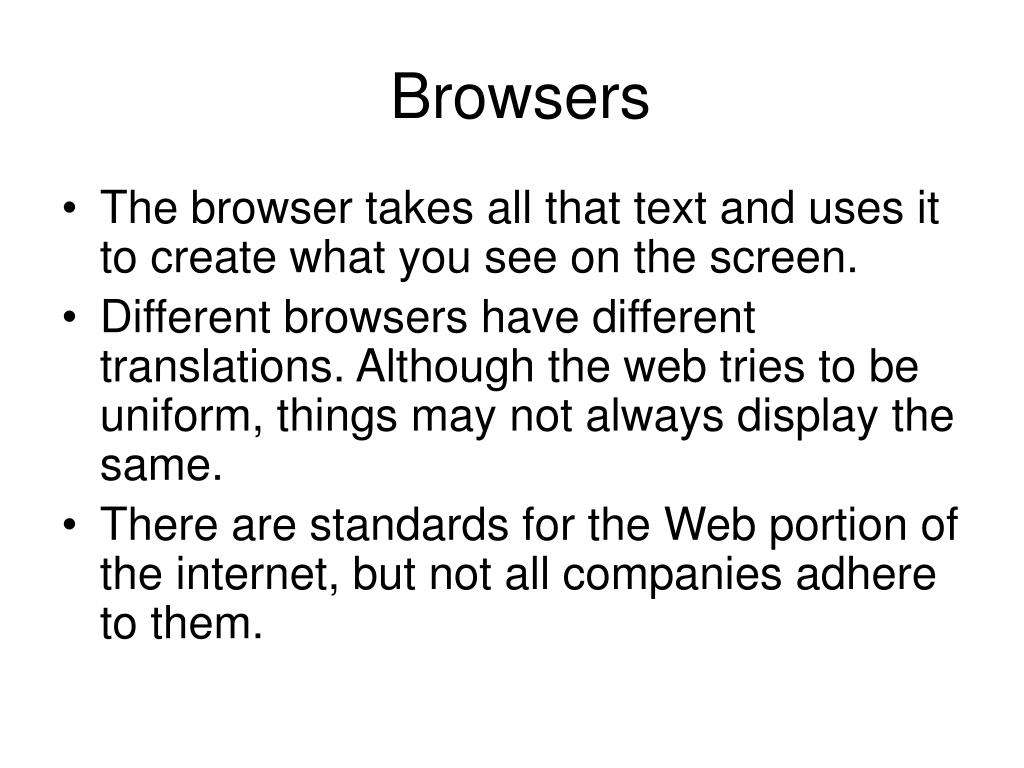 Browsers

• The browser takes all that text and uses it to create what you see on the screen.
• Different browsers have different translations. Although the web tries to be uniform, things may not always display the same.
• There are standards for the Web portion of the internet, but not all companies adhere to them.